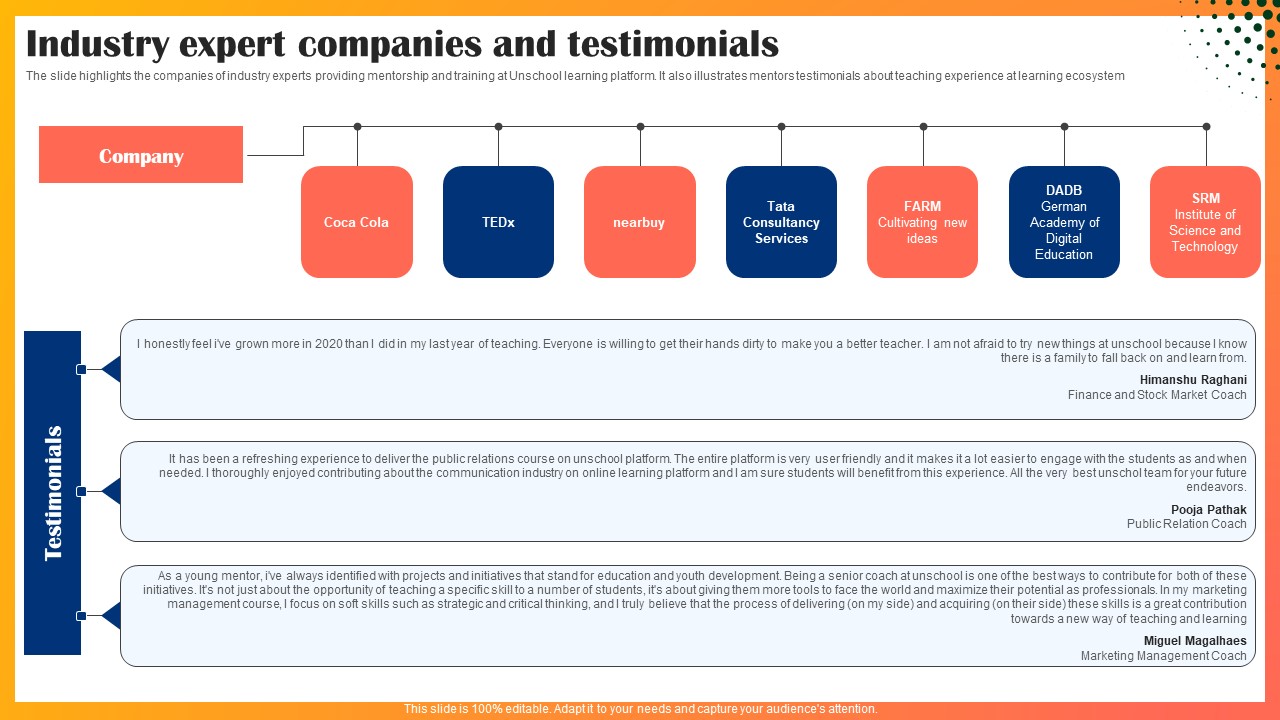 Industry expert companies and testimonials

The slide highlights the companies of industry experts providing mentorship and training at Unschool learning platform. It also illustrates mentors testimonials about teaching experience at learning ecosystem

Company

Coca Cola

TEDx

nearbuy

Tata Consultancy Services

FARM Cultivating new ideas

DADB German Academy of Digital Education

SRM Institute of Science and Technology

Testimonials

I honestly feel i've grown more in 2020 than I did in my last year of teaching. Everyone is willing to get their hands dirty to make you a better teacher. I am not afraid to try new things at unschool because I know there is a family to fall back on and learn from.

Himanshu Raghani
Finance and Stock Market Coach

It has been a refreshing experience to deliver the public relations course on unschool platform. The entire platform is very user friendly and it makes it a lot easier to engage with the students as and when needed. I thoroughly enjoyed contributing about the communication industry on online learning platform and I am sure students will benefit from this experience. All the very best unschol team for your future endeavors.

Pooja Pathak
Public Relation Coach

As a young mentor, i've always identified with projects and initiatives that stand for education and youth development. Being a senior coach at unschool is one of the best ways to contribute for both of these initiatives. It's not just about the opportunity of teaching a specific skill to a number of students, it's about giving them more tools to face the world and maximize their potential as professionals. In my marketing management course, I focus on soft skills such as strategic and critical thinking, and I truly believe that the process of delivering (on my side) and acquiring (on their side) these skills is a great contribution towards a new way of teaching and learning

Miguel Magalhaes
Marketing Management Coach

This slide is 100% editable. Adapt it to your needs and capture your audience's attention.